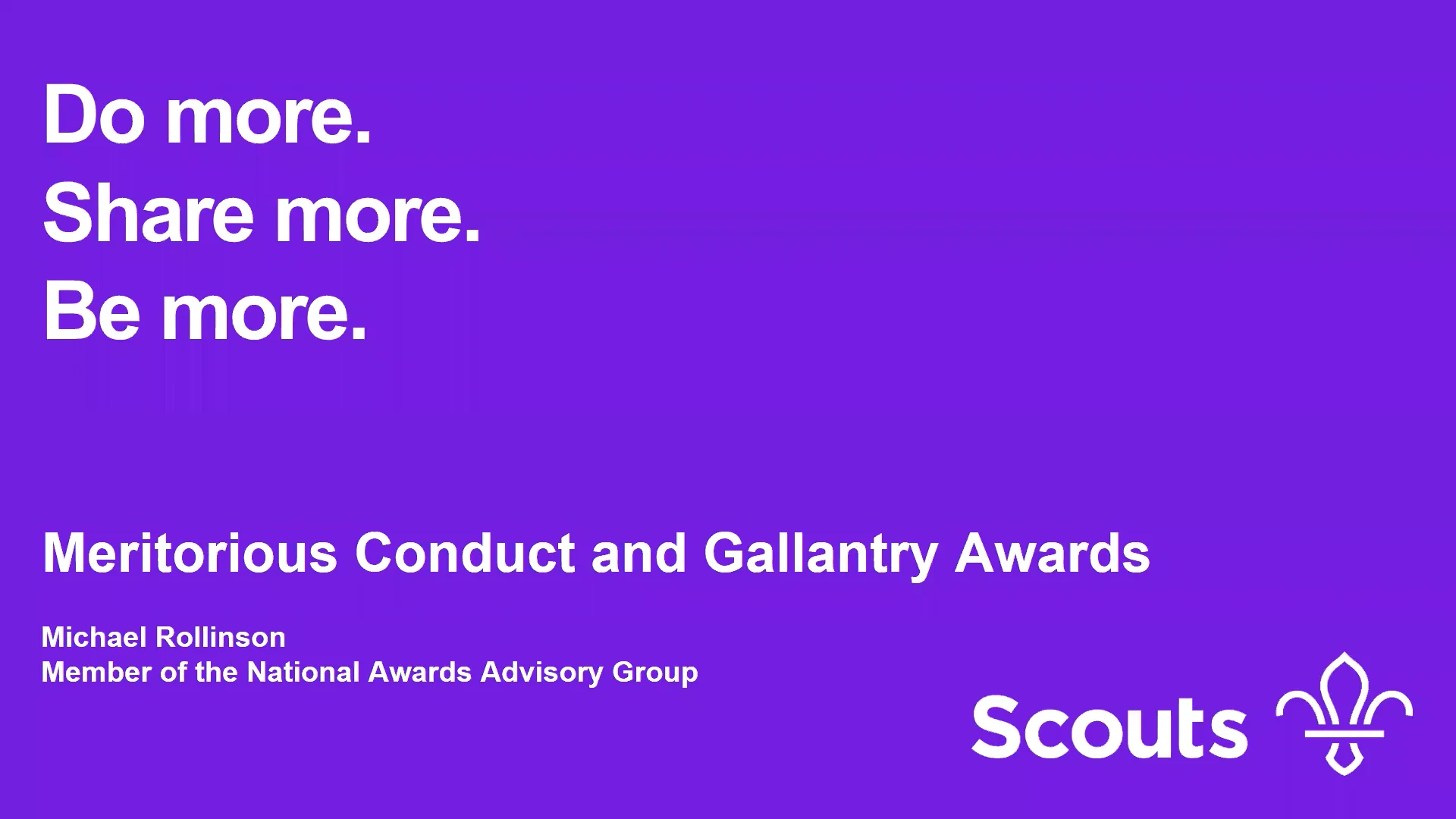 Do more.
Share more.
Be more.

Meritorious Conduct and Gallantry Awards

Michael Rollinson
Member of the National Awards Advisory Group

Scouts